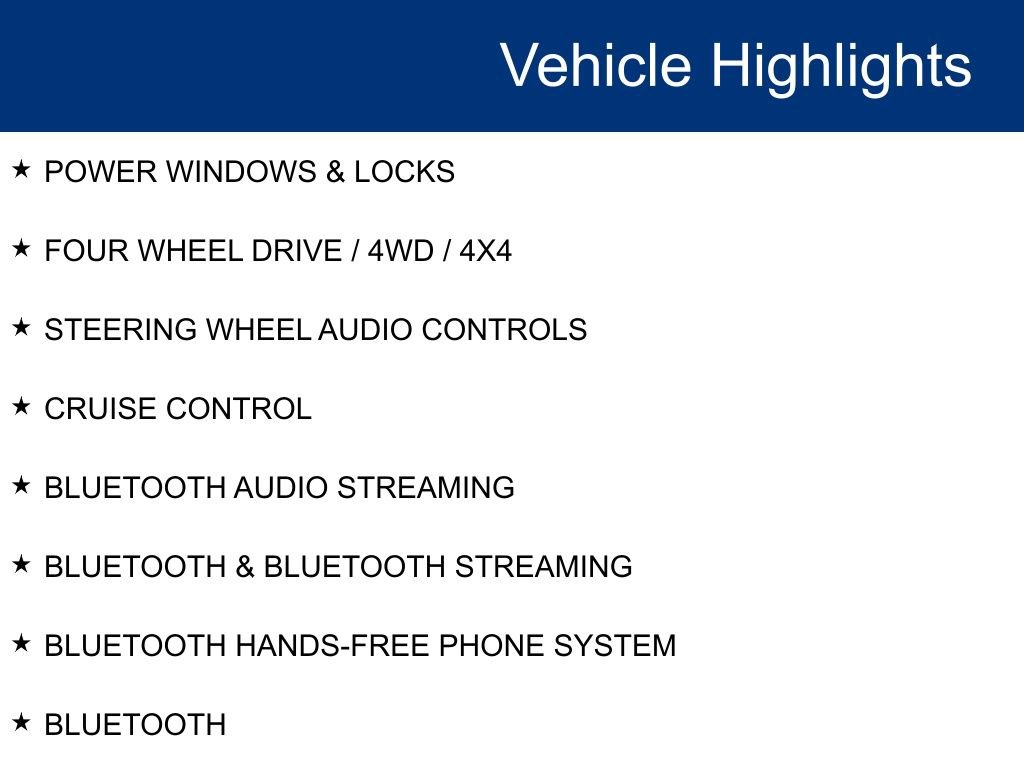 Vehicle Highlights

★ POWER WINDOWS & LOCKS

★ FOUR WHEEL DRIVE / 4WD / 4X4

★ STEERING WHEEL AUDIO CONTROLS

★ CRUISE CONTROL

★ BLUETOOTH AUDIO STREAMING

★ BLUETOOTH & BLUETOOTH STREAMING

★ BLUETOOTH HANDS-FREE PHONE SYSTEM

★ BLUETOOTH